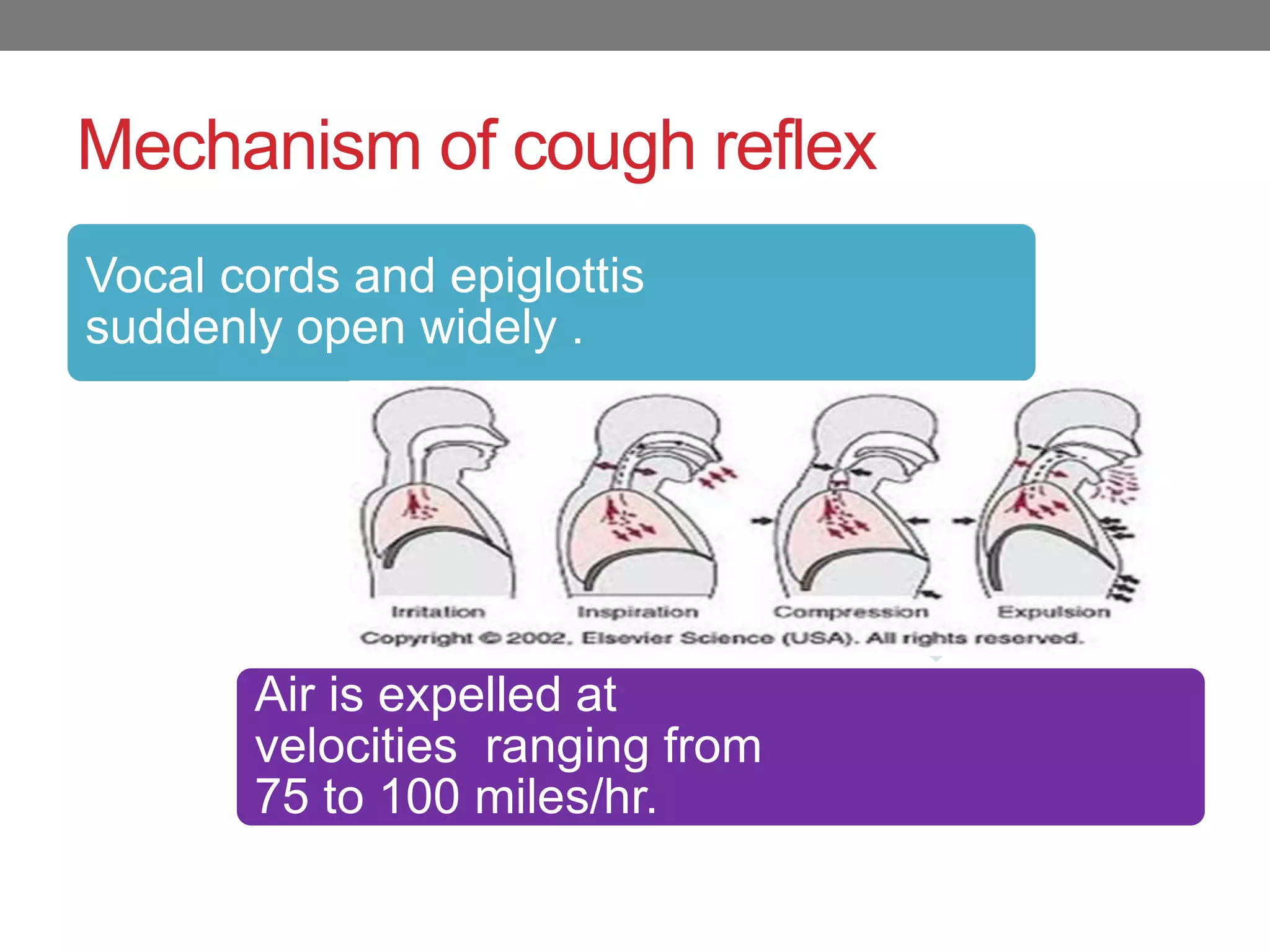 Mechanism of cough reflex

Vocal cords and epiglottis suddenly open widely .

Irritation
Inspiration
Compression
Expulsion
Copyright © 2002, Elsevier Science (USA). All rights reserved.

Air is expelled at velocities ranging from 75 to 100 miles/hr.